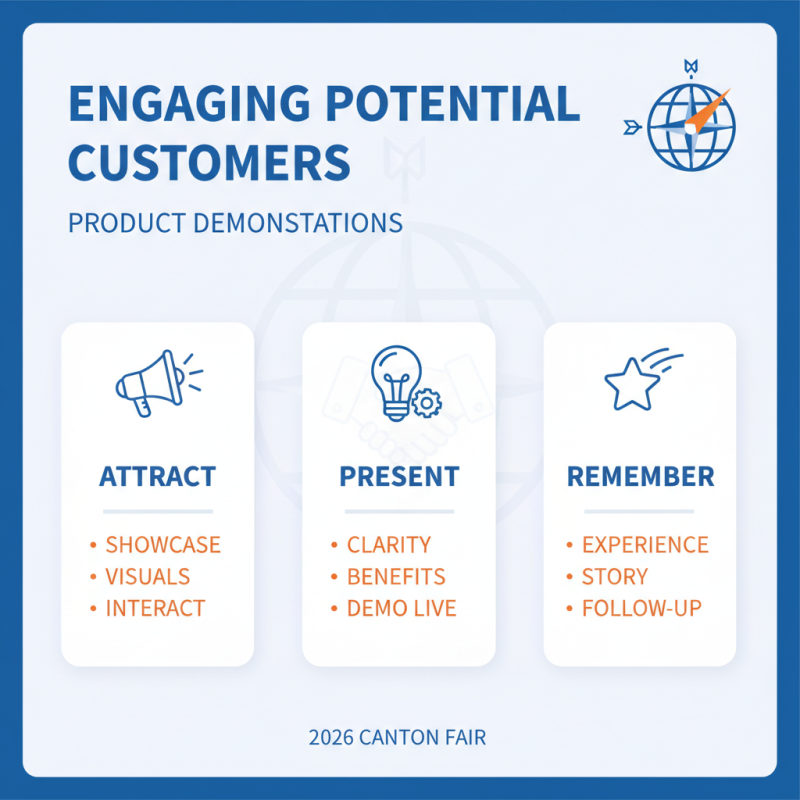 ENGAGING POTENTIAL CUSTOMERS

PRODUCT DEMONSTATIONS

ATTRACT

• SHOWCASE
• VISUALS
• INTERACT

PRESENT

• CLARITY
• BENEFITS
• DEMO LIVE

REMEMBER

• EXPERIENCE
• STORY
• FOLLOW-UP

2026 CANTON FAIR